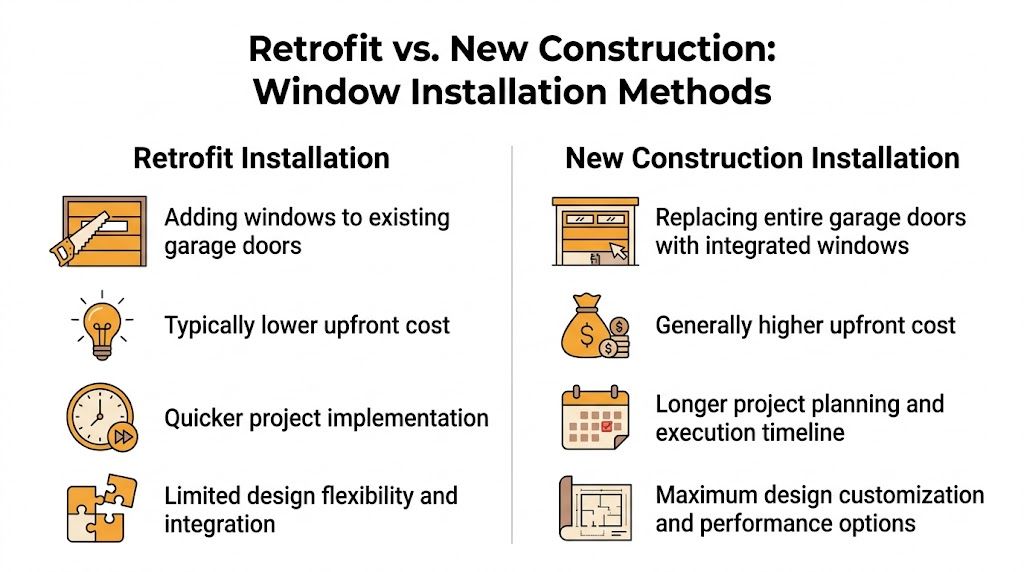 Retrofit vs. New Construction:
Window Installation Methods

Retrofit Installation

Adding windows to existing garage doors

Typically lower upfront cost

Quicker project implementation

Limited design flexibility and integration

New Construction Installation

Replacing entire garage doors with integrated windows

Generally higher upfront cost

Longer project planning and execution timeline

Maximum design customization and performance options